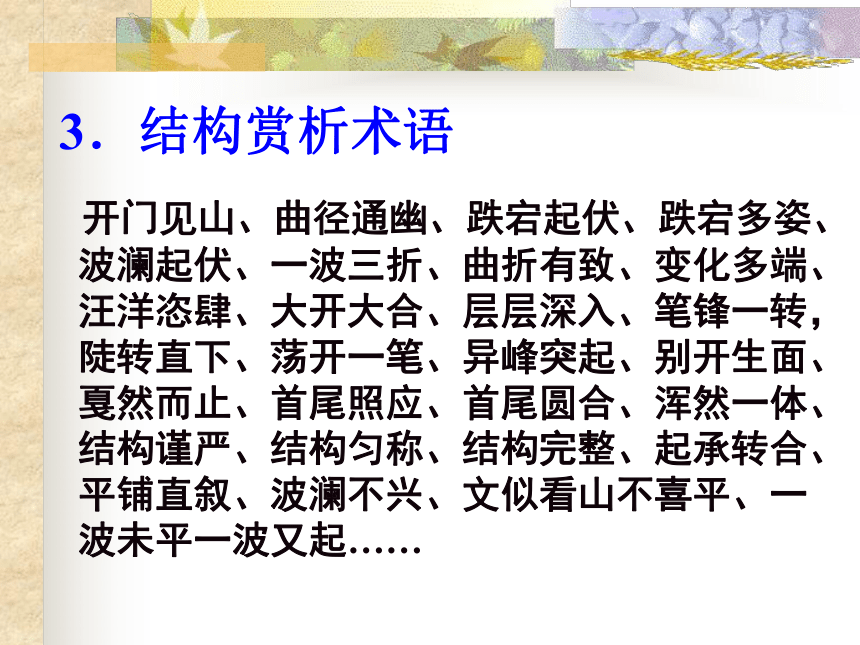 3．结构赏析术语

开门见山、曲径通幽、跌宕起伏、跌宕多姿、波澜起伏、一波三折、曲折有致、变化多端、汪洋恣肆、大开大合、层层深入、笔锋一转，陡转直下、荡开一笔、异峰突起、别开生面、戛然而止、首尾照应、首尾圆合、浑然一体、结构谨严、结构匀称、结构完整、起承转合、平铺直叙、波澜不兴、文似看山不喜平、一波未平一波又起……